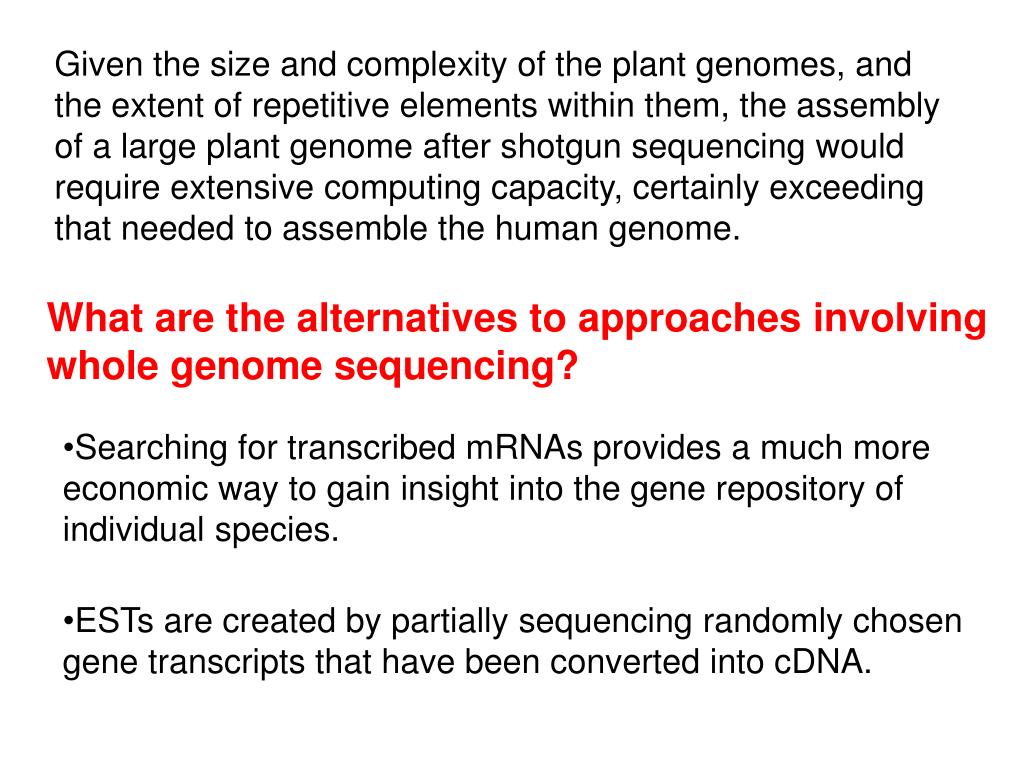 Given the size and complexity of the plant genomes, and the extent of repetitive elements within them, the assembly of a large plant genome after shotgun sequencing would require extensive computing capacity, certainly exceeding that needed to assemble the human genome.

What are the alternatives to approaches involving whole genome sequencing?

•Searching for transcribed mRNAs provides a much more economic way to gain insight into the gene repository of individual species.

•ESTs are created by partially sequencing randomly chosen gene transcripts that have been converted into cDNA.